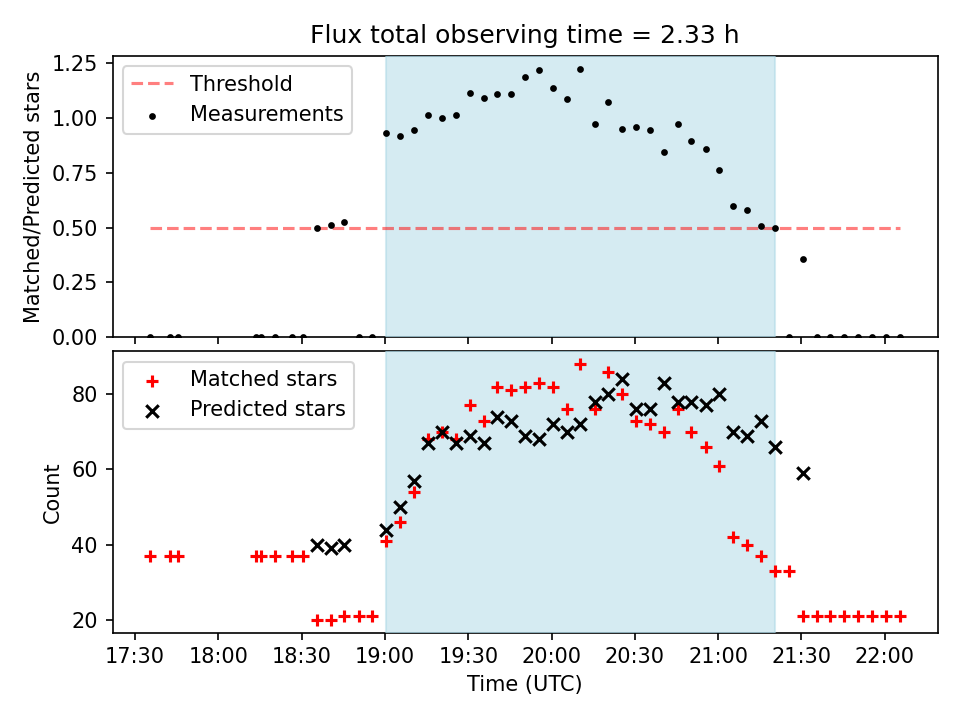 Flux total observing time = 2.33 h

Matched/Predicted stars

1.25
1.00
0.75
0.50
0.25
0.00

Threshold
Measurements

Count

80
60
40
20

Matched stars
Predicted stars

17:30 18:00 18:30 19:00 19:30 20:00 20:30 21:00 21:30 22:00

Time (UTC)